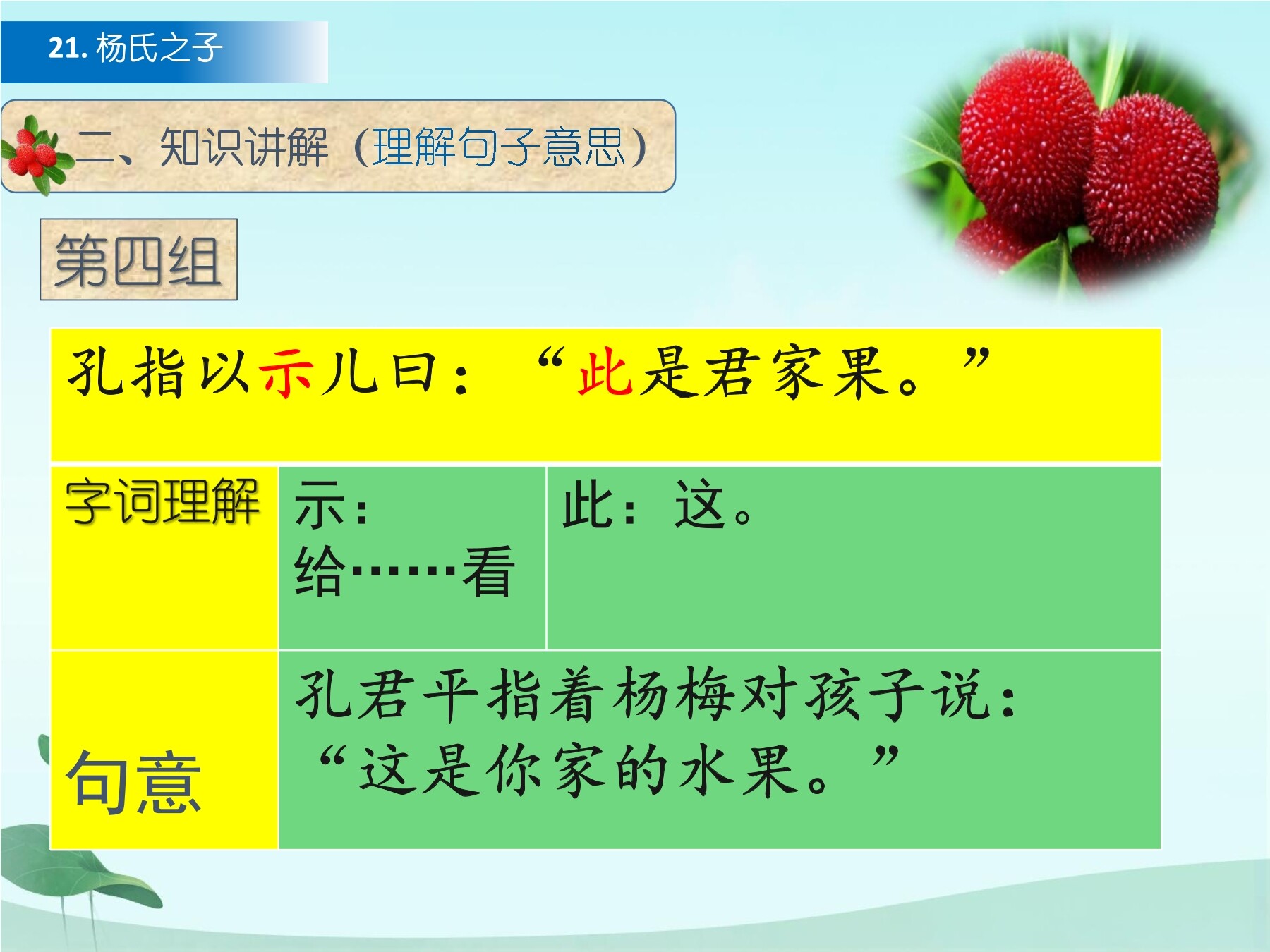 21. 杨氏之子

二、知识讲解（理解句子意思）

第四组

孔指以示儿曰：“此是君家果。”

| 字词理解 | 示：给……看 | 此：这。 |
|---|---|---|
| 句意 | 孔君平指着杨梅对孩子说：“这是你家的水果。” | |